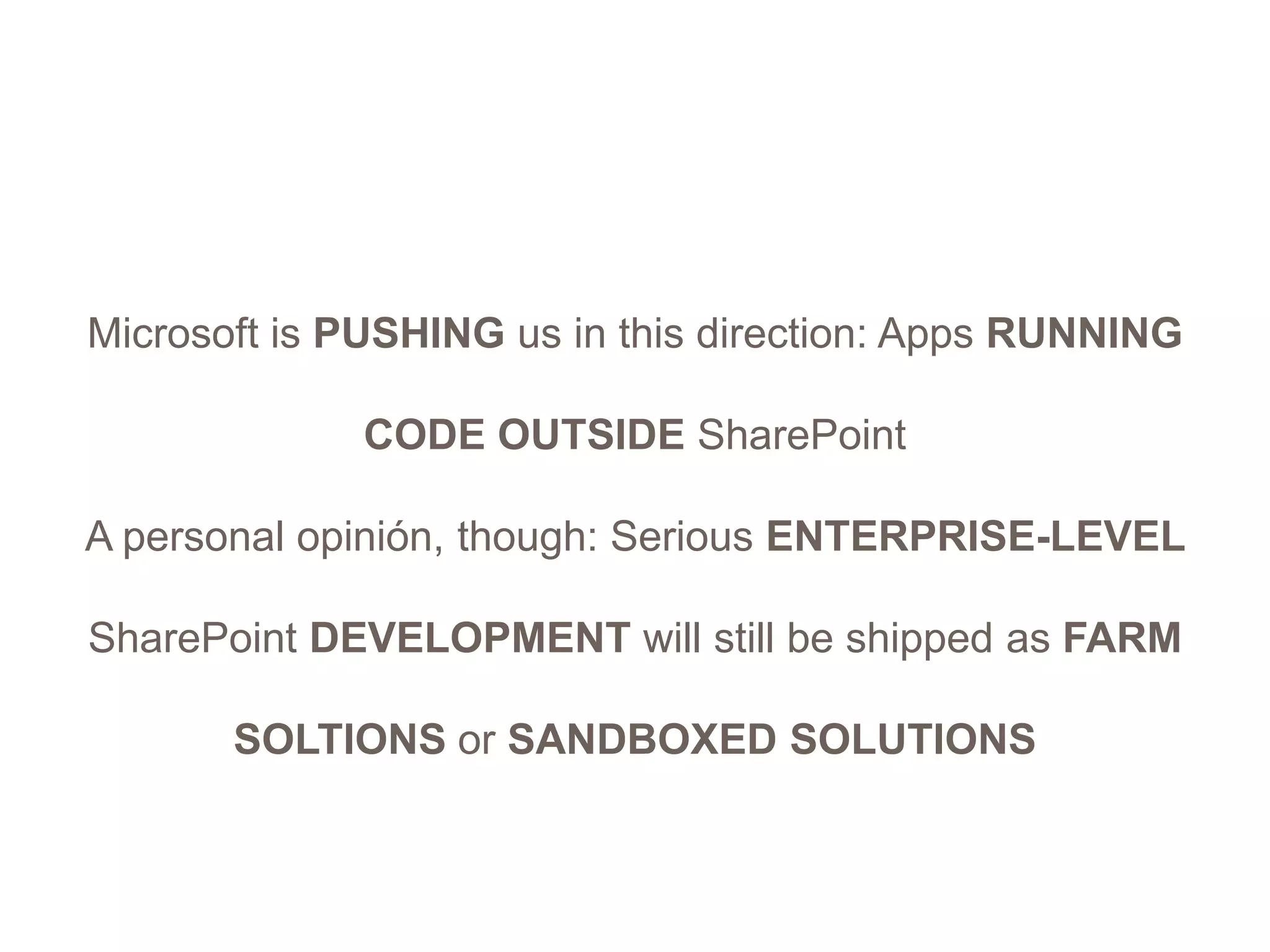 Microsoft is PUSHING us in this direction: Apps RUNNING CODE OUTSIDE SharePoint

A personal opinión, though: Serious ENTERPRISE-LEVEL SharePoint DEVELOPMENT will still be shipped as FARM SOLTIONS or SANDBOXED SOLUTIONS